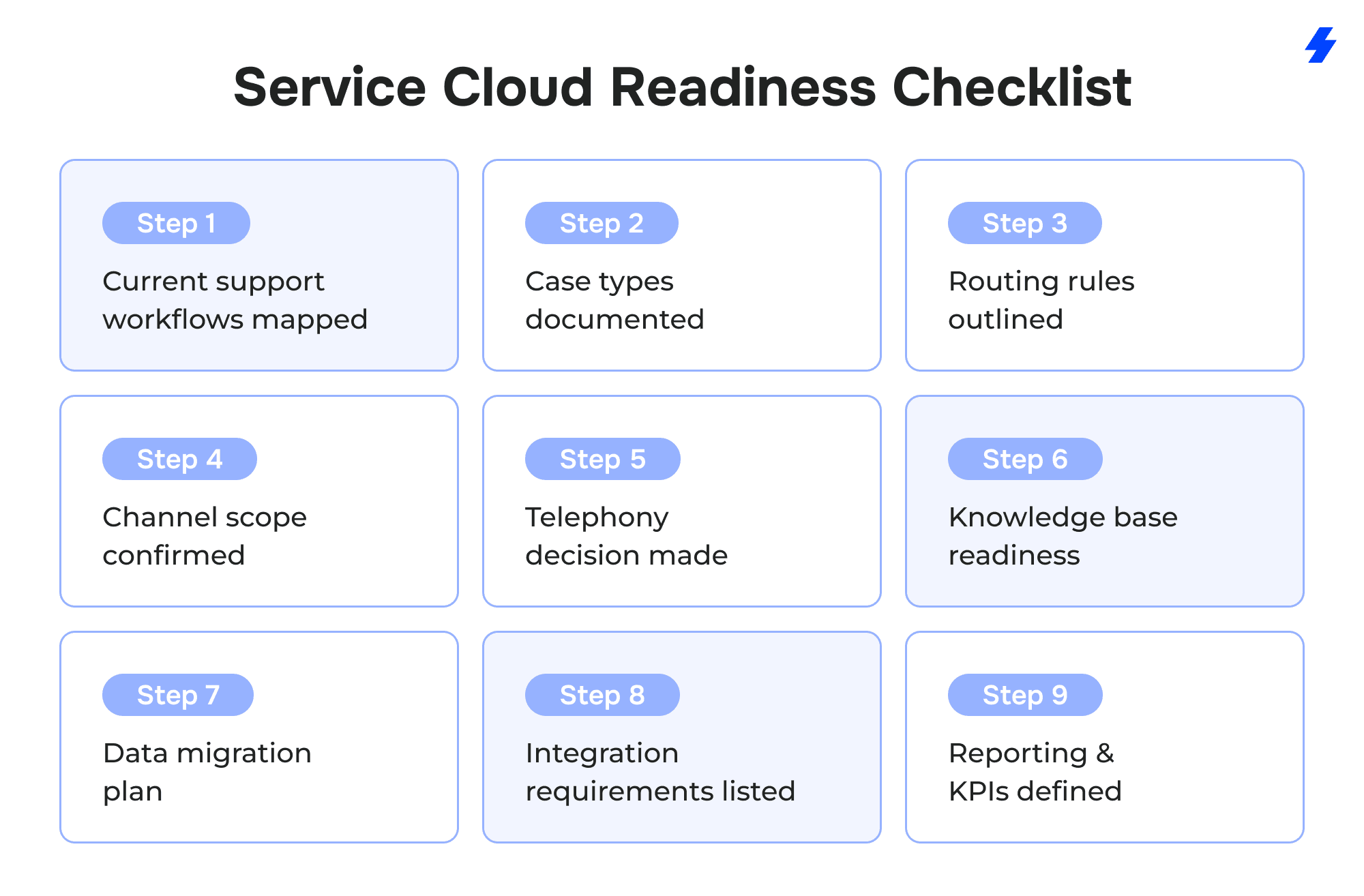 Service Cloud Readiness Checklist

Step 1
Current support workflows mapped

Step 2
Case types documented

Step 3
Routing rules outlined

Step 4
Channel scope confirmed

Step 5
Telephony decision made

Step 6
Knowledge base readiness

Step 7
Data migration plan

Step 8
Integration requirements listed

Step 9
Reporting & KPIs defined